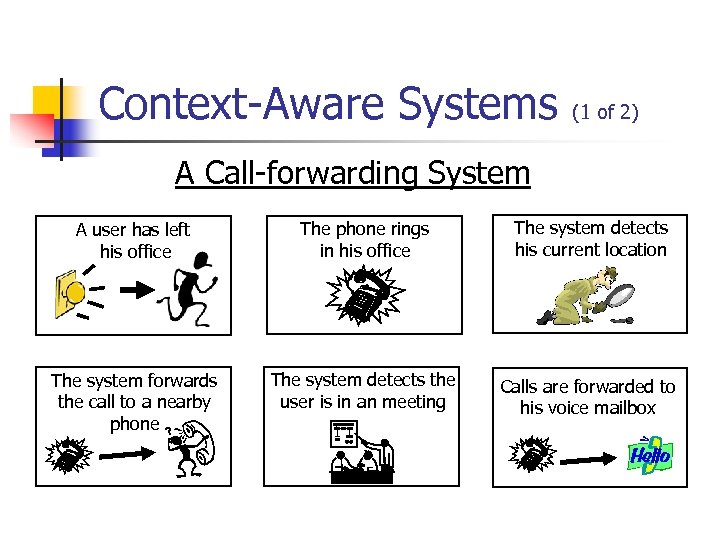 Context-Aware Systems (1 of 2)

A Call-forwarding System

A user has left his office

The phone rings in his office

The system detects his current location

The system forwards the call to a nearby phone

The system detects the user is in an meeting

Calls are forwarded to his voice mailbox

Hello